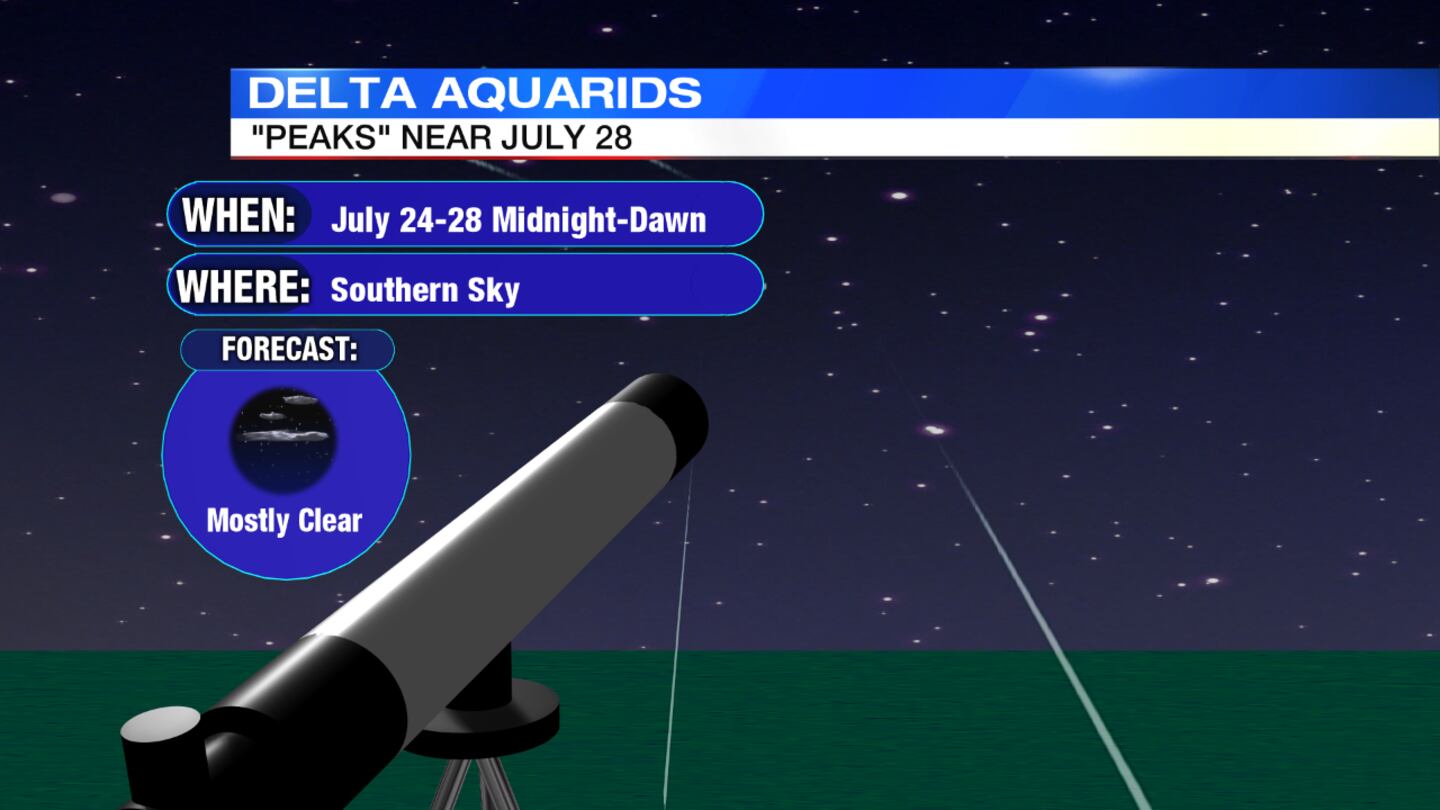 DELTA AQUARIDS
"PEAKS" NEAR JULY 28

WHEN: July 24-28 Midnight-Dawn

WHERE: Southern Sky

FORECAST:

Mostly Clear